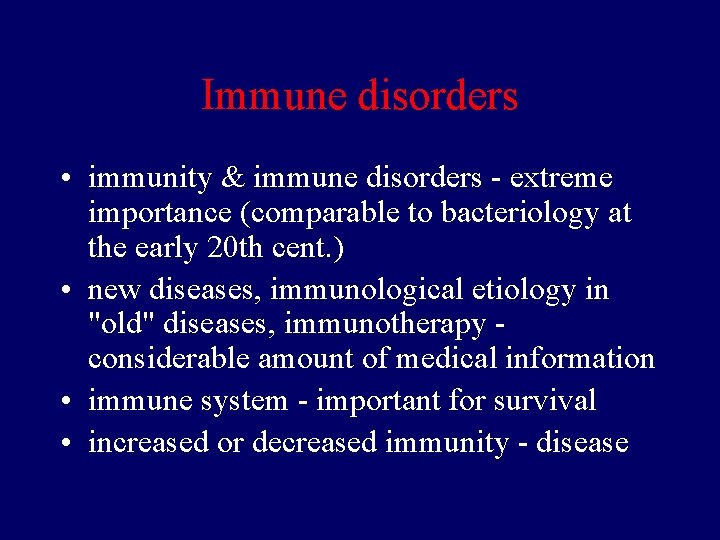 Immune disorders

• immunity & immune disorders - extreme importance (comparable to bacteriology at the early 20th cent.)
• new diseases, immunological etiology in "old" diseases, immunotherapy - considerable amount of medical information
• immune system - important for survival
• increased or decreased immunity - disease